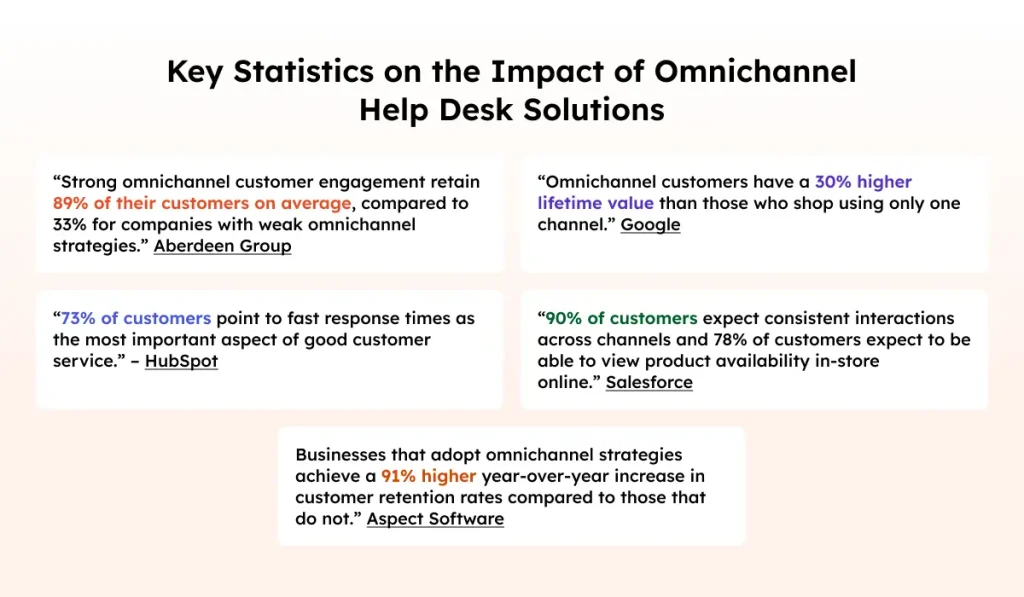 Key Statistics on the Impact of Omnichannel Help Desk Solutions

“Strong omnichannel customer engagement retain 89% of their customers on average, compared to 33% for companies with weak omnichannel strategies.” Aberdeen Group

“Omnichannel customers have a 30% higher lifetime value than those who shop using only one channel.” Google

“73% of customers point to fast response times as the most important aspect of good customer service.” – HubSpot

“90% of customers expect consistent interactions across channels and 78% of customers expect to be able to view product availability in-store online.” Salesforce

Businesses that adopt omnichannel strategies achieve a 91% higher year-over-year increase in customer retention rates compared to those that do not.” Aspect Software